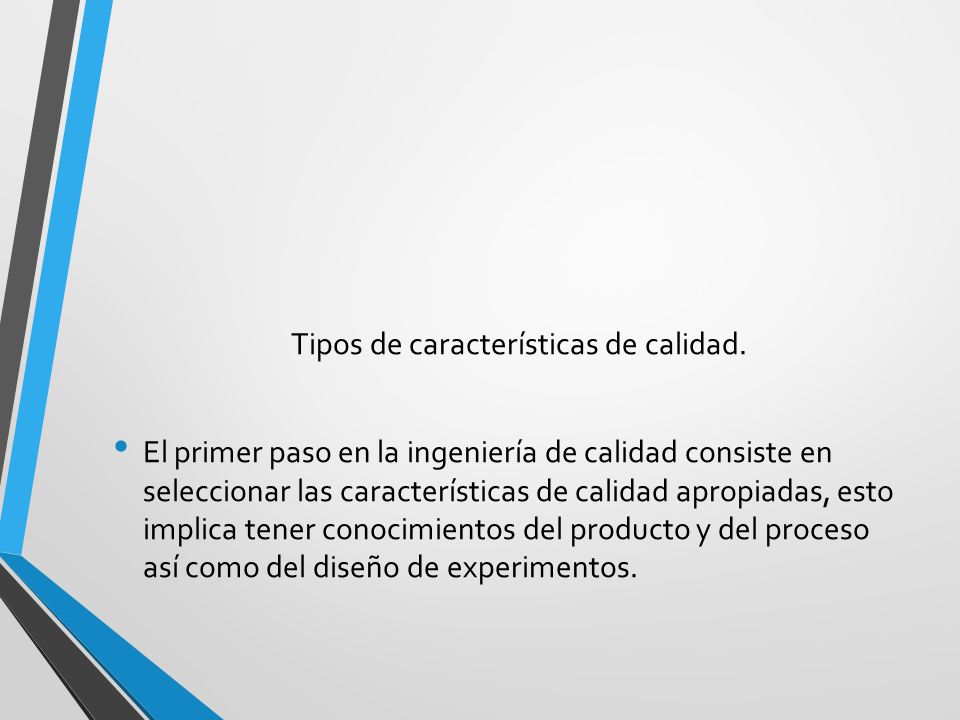 Tipos de características de calidad.

• El primer paso en la ingeniería de calidad consiste en seleccionar las características de calidad apropiadas, esto implica tener conocimientos del producto y del proceso así como del diseño de experimentos.